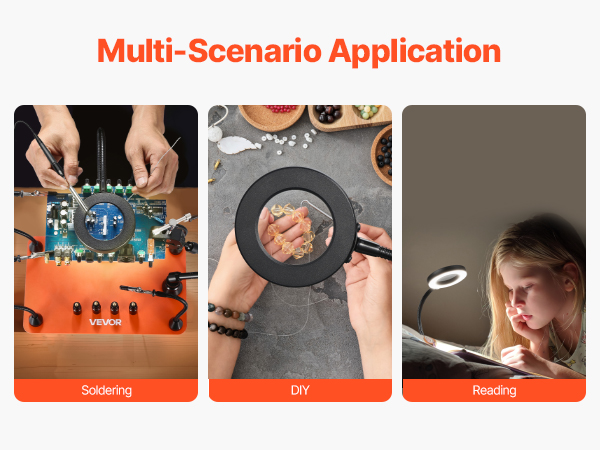 Multi-Scenario Application

VEVOR

Soldering

DIY

Reading